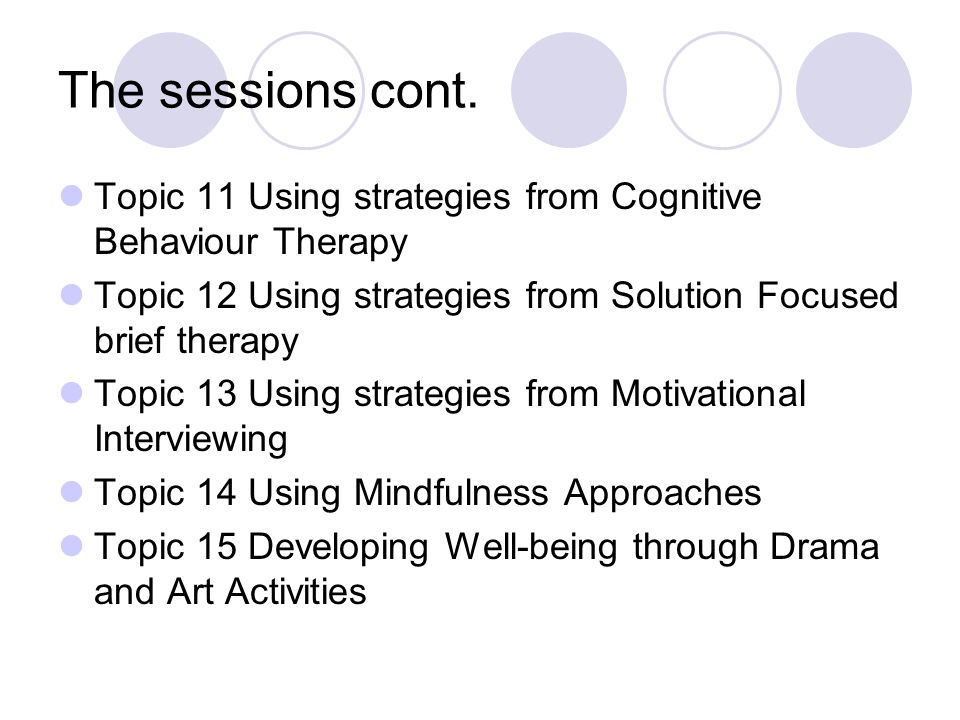 The sessions cont.

- Topic 11 Using strategies from Cognitive Behaviour Therapy
- Topic 12 Using strategies from Solution Focused brief therapy
- Topic 13 Using strategies from Motivational Interviewing
- Topic 14 Using Mindfulness Approaches
- Topic 15 Developing Well-being through Drama and Art Activities